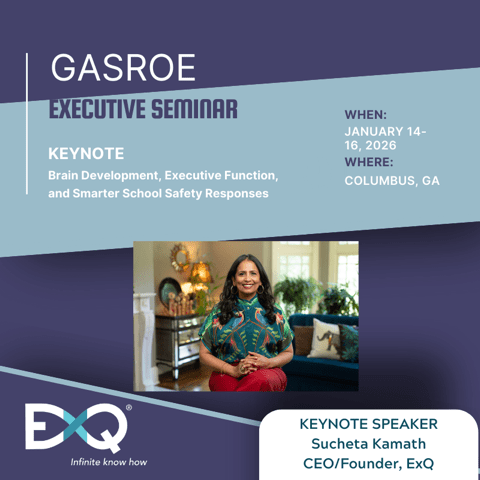 GASROE
EXECUTIVE SEMINAR

KEYNOTE
Brain Development, Executive Function, and Smarter School Safety Responses

WHEN:
JANUARY 14-16, 2026
WHERE:
COLUMBUS, GA

ExQ®
Infinite know how

KEYNOTE SPEAKER
Sucheta Kamath
CEO/Founder, ExQ